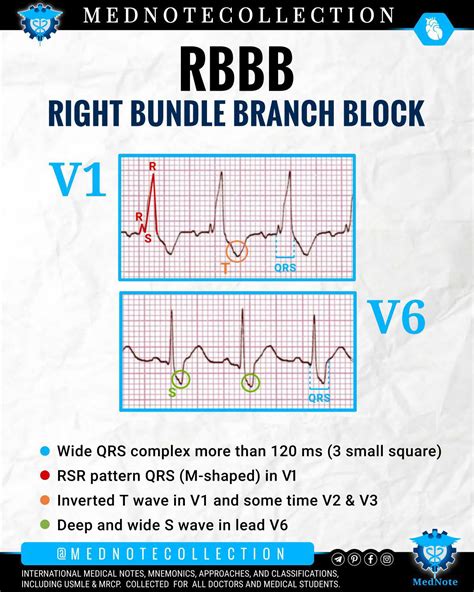 MEDNOTECOLLECTION

RBBB
RIGHT BUNDLE BRANCH BLOCK

V1

R
R
S
T
QRS

V6

S
QRS

Wide QRS complex more than 120 ms (3 small square)
RSR pattern QRS (M-shaped) in V1
Inverted T wave in V1 and some time V2 & V3
Deep and wide S wave in lead V6

@MEDNOTECOLLECTION

INTERNATIONAL MEDICAL NOTES, MNEMONICS, APPROACHES, AND CLASSIFICATIONS, INCLUDING USMLE & MRCP. COLLECTED FOR ALL DOCTORS AND MEDICAL STUDENTS.

MedNote